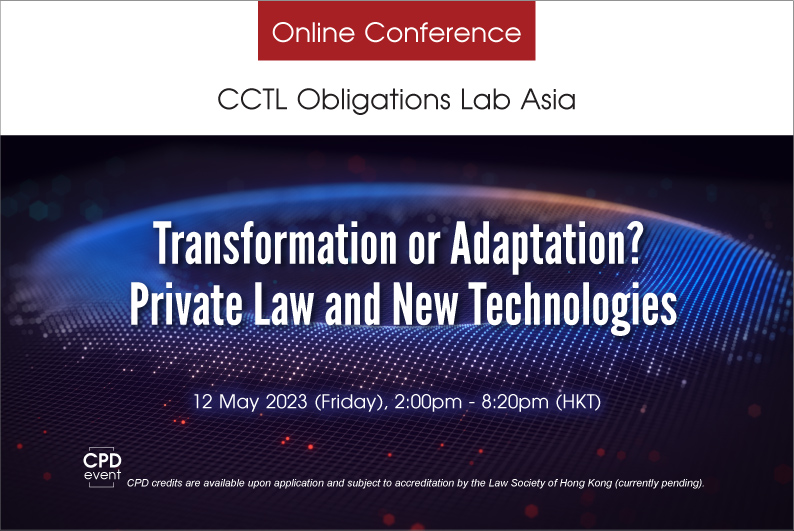 Online Conference

CCTL Obligations Lab Asia

Transformation or Adaptation? Private Law and New Technologies

12 May 2023 (Friday), 2:00pm - 8:20pm (HKT)

CPD event

CPD credits are available upon application and subject to accreditation by the Law Society of Hong Kong (currently pending).